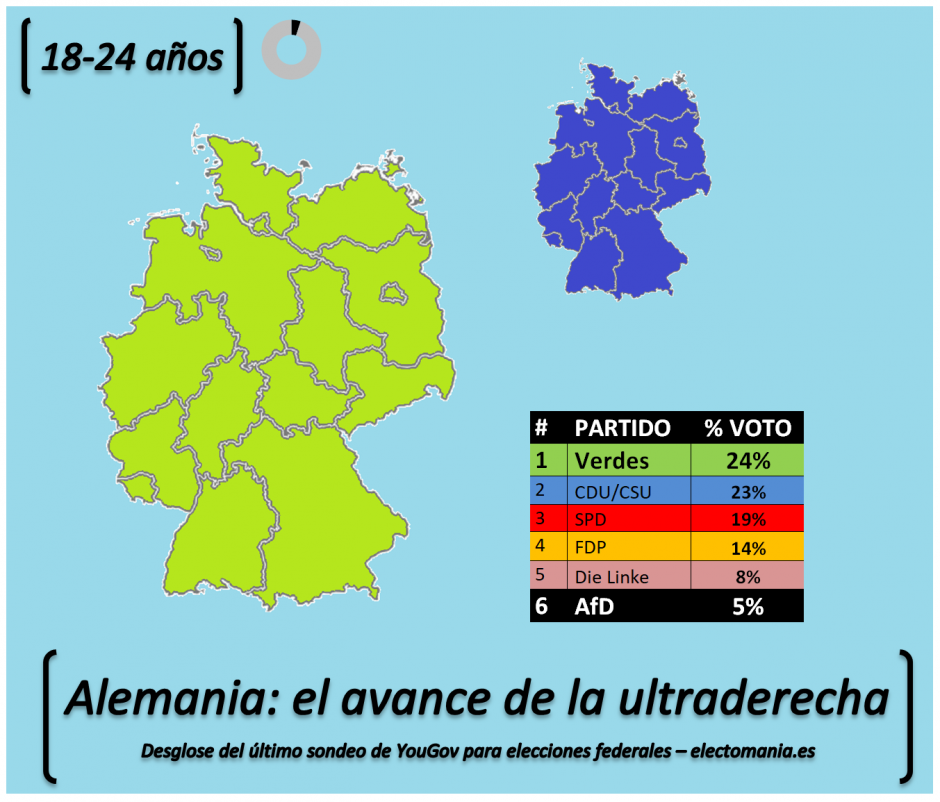 18-24 años

| # | PARTIDO | % VOTO |
|---|---|---|
| 1 | Verdes | 24% |
| 2 | CDU/CSU | 23% |
| 3 | SPD | 19% |
| 4 | FDP | 14% |
| 5 | Die Linke | 8% |
| 6 | AfD | 5% |

Alemania: el avance de la ultraderecha

Desglose del último sondeo de YouGov para elecciones federales – electomania.es